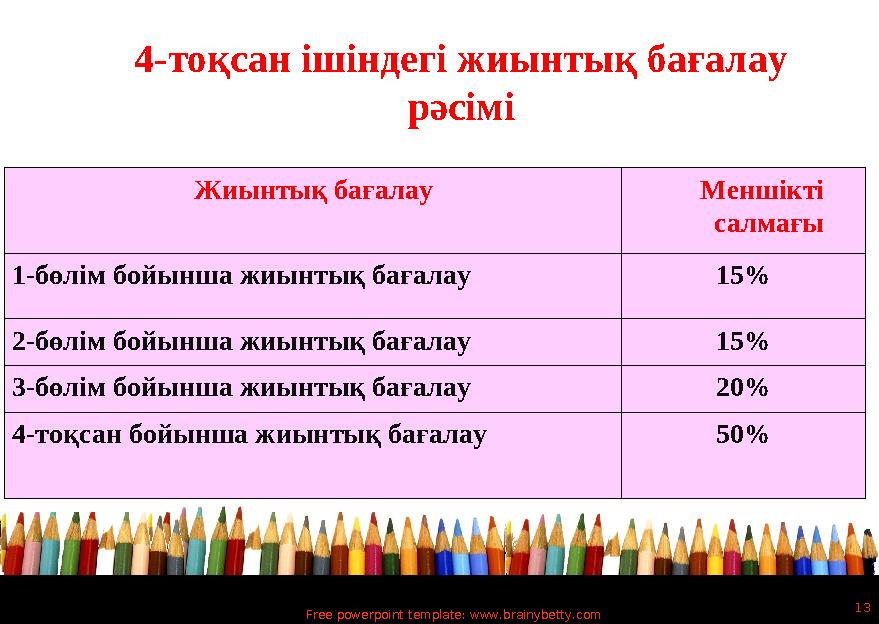 4-тоқсан ішіндегі жиынтық бағалау рәсімі

| Жиынтық бағалау | Меншікті салмағы |
|---|---|
| 1-бөлім бойынша жиынтық бағалау | 15% |
| 2-бөлім бойынша жиынтық бағалау | 15% |
| 3-бөлім бойынша жиынтық бағалау | 20% |
| 4-тоқсан бойынша жиынтық бағалау | 50% |

Free powerpoint template: www.brainybetty.com

13